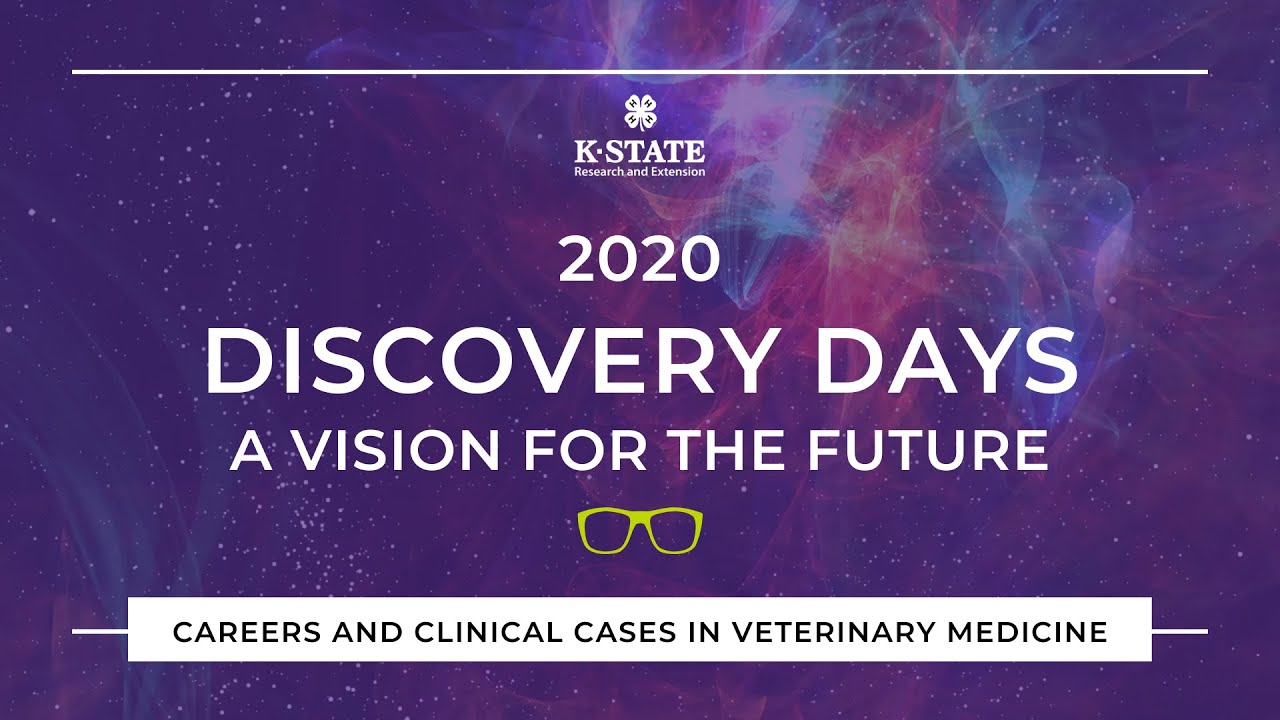 K·STATE
Research and Extension

2020

DISCOVERY DAYS

A VISION FOR THE FUTURE

CAREERS AND CLINICAL CASES IN VETERINARY MEDICINE